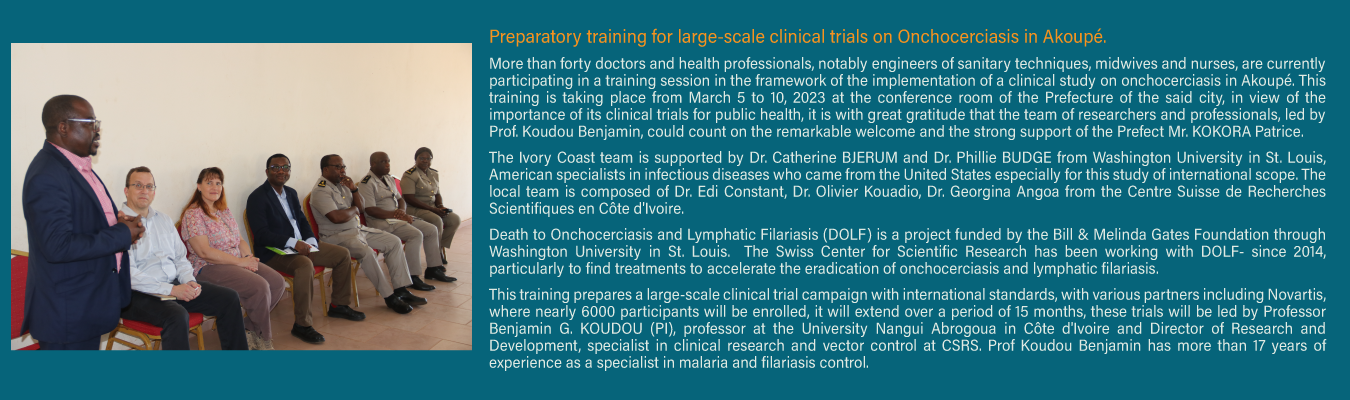 Preparatory training for large-scale clinical trials on Onchocerciasis in Akoupé.

More than forty doctors and health professionals, notably engineers of sanitary techniques, midwives and nurses, are currently participating in a training session in the framework of the implementation of a clinical study on onchocerciasis in Akoupé. This training is taking place from March 5 to 10, 2023 at the conference room of the Prefecture of the said city, in view of the importance of its clinical trials for public health, it is with great gratitude that the team of researchers and professionals, led by Prof. Koudou Benjamin, could count on the remarkable welcome and the strong support of the Prefect Mr. KOKORA Patrice.

The Ivory Coast team is supported by Dr. Catherine BJERUM and Dr. Phillie BUDGE from Washington University in St. Louis, American specialists in infectious diseases who came from the United States especially for this study of international scope. The local team is composed of Dr. Edi Constant, Dr. Olivier Kouadio, Dr. Georgina Angoa from the Centre Suisse de Recherches Scientifiques en Côte d'Ivoire.

Death to Onchocerciasis and Lymphatic Filariasis (DOLF) is a project funded by the Bill & Melinda Gates Foundation through Washington University in St. Louis. The Swiss Center for Scientific Research has been working with DOLF- since 2014, particularly to find treatments to accelerate the eradication of onchocerciasis and lymphatic filariasis.

This training prepares a large-scale clinical trial campaign with international standards, with various partners including Novartis, where nearly 6000 participants will be enrolled, it will extend over a period of 15 months, these trials will be led by Professor Benjamin G. KOUDOU (PI), professor at the University Nangui Abrogoua in Côte d'Ivoire and Director of Research and Development, specialist in clinical research and vector control at CSRS. Prof Koudou Benjamin has more than 17 years of experience as a specialist in malaria and filariasis control.